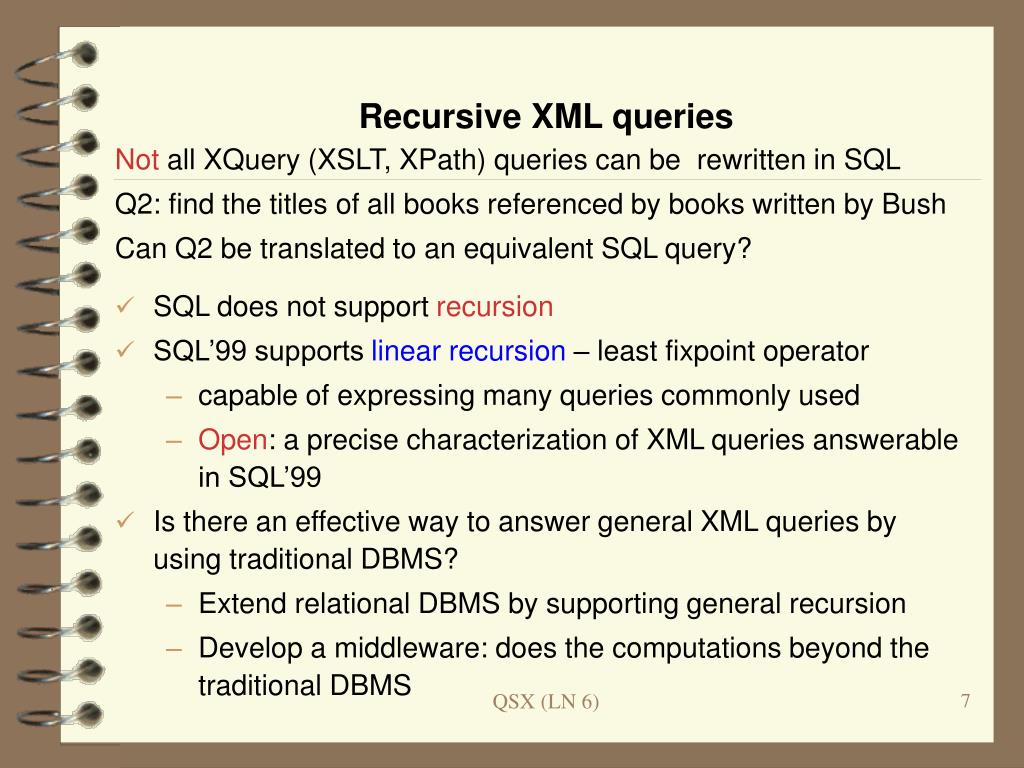 Recursive XML queries

Not all XQuery (XSLT, XPath) queries can be rewritten in SQL

Q2: find the titles of all books referenced by books written by Bush

Can Q2 be translated to an equivalent SQL query?

✓ SQL does not support recursion
✓ SQL'99 supports linear recursion – least fixpoint operator
– capable of expressing many queries commonly used
– Open: a precise characterization of XML queries answerable in SQL'99
✓ Is there an effective way to answer general XML queries by using traditional DBMS?
– Extend relational DBMS by supporting general recursion
– Develop a middleware: does the computations beyond the traditional DBMS

QSX (LN 6)

7